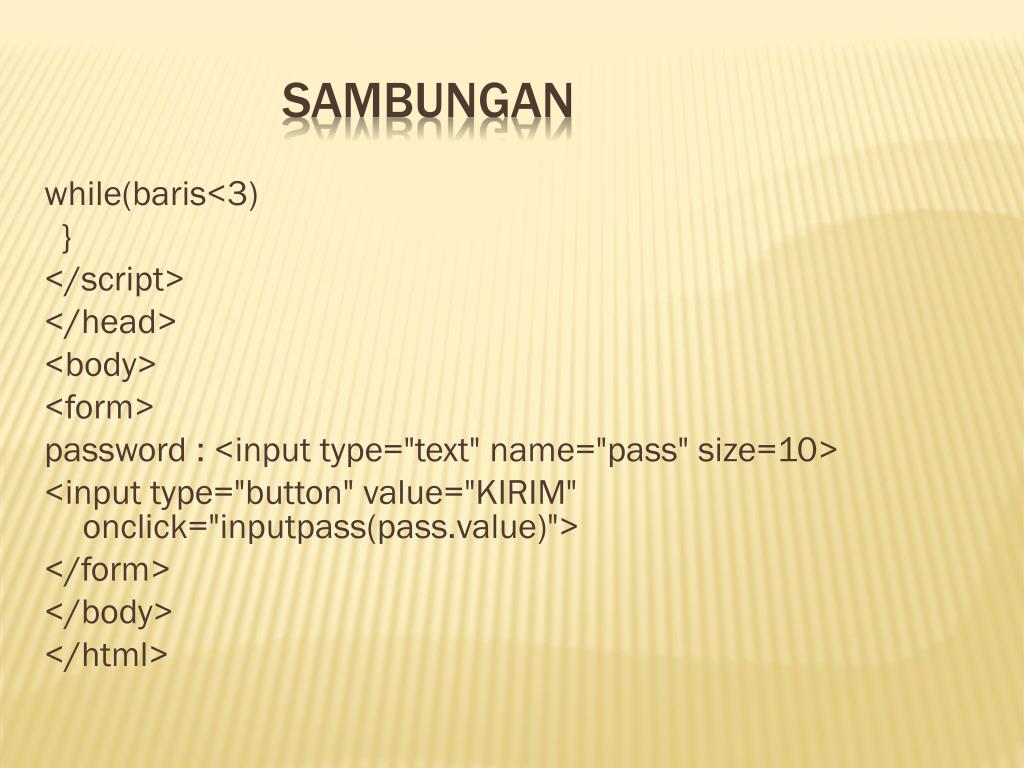 SAMBUNGAN

while(baris<3)
}
</script>
</head>
<body>
<form>
password : <input type="text" name="pass" size=10>
<input type="button" value="KIRIM" onclick="inputpass(pass.value)">
</form>
</body>
</html>